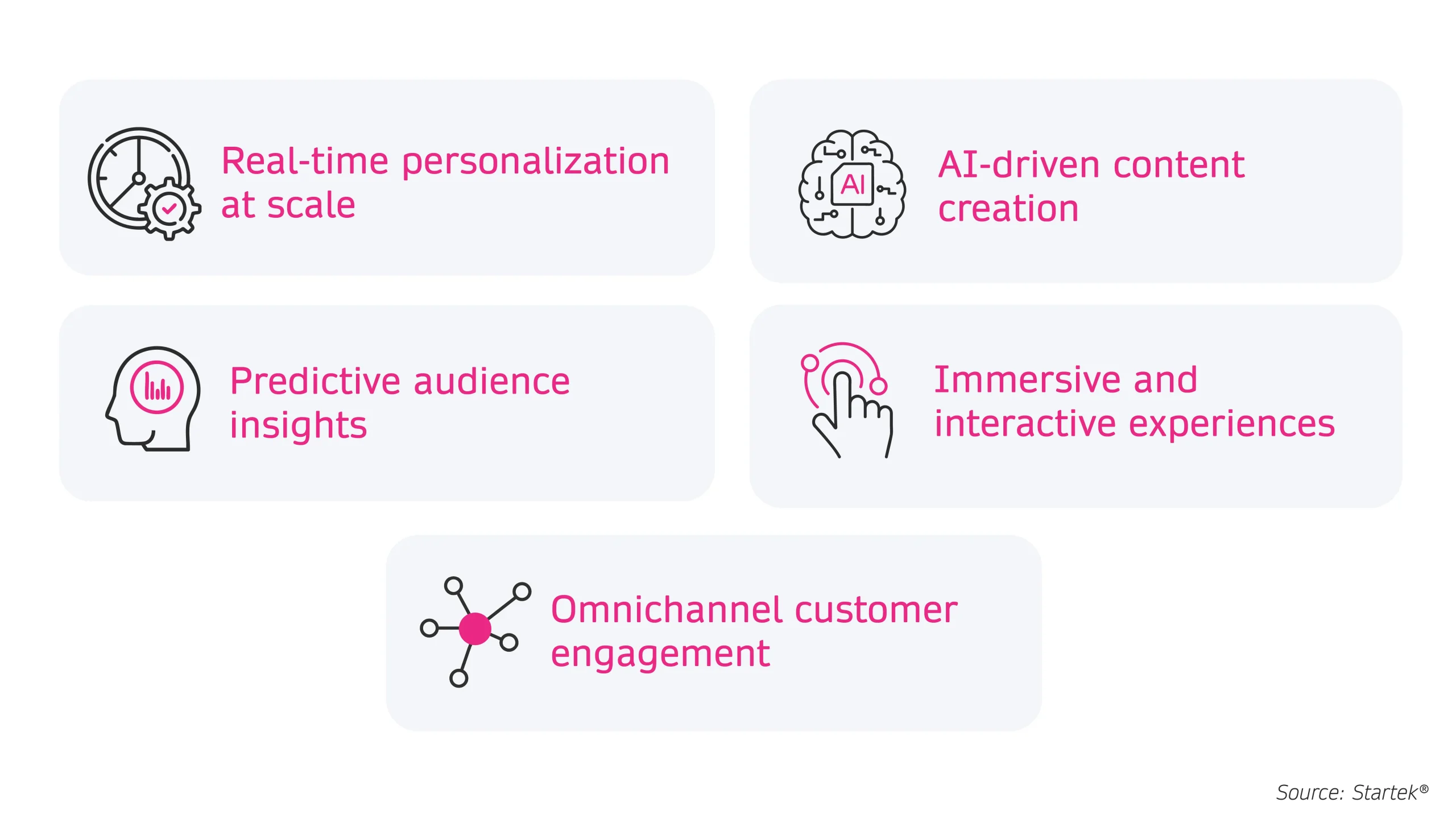 Real-time personalization at scale

AI

AI-driven content creation

Predictive audience insights

Immersive and interactive experiences

Omnichannel customer engagement

Source: Startek®